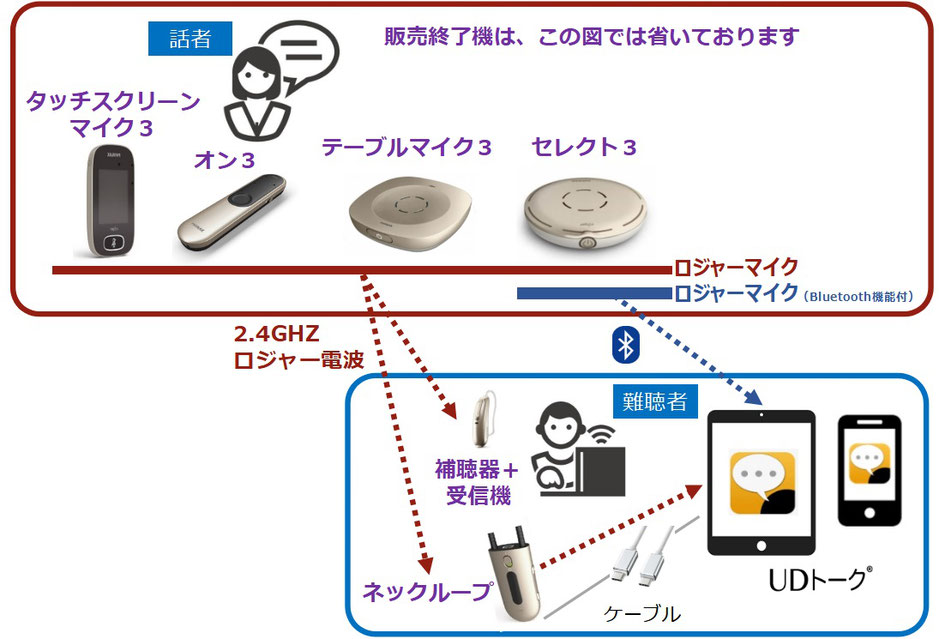 話者

販売終了機は、この図では省いております

タッチスクリーンマイク３

オン３

テーブルマイク３

セレクト３

ロジャーマイク

ロジャーマイク（Bluetooth機能付）

2.4GHZ
ロジャー電波

難聴者

補聴器＋受信機

ネックループ

ケーブル

UDトーク®